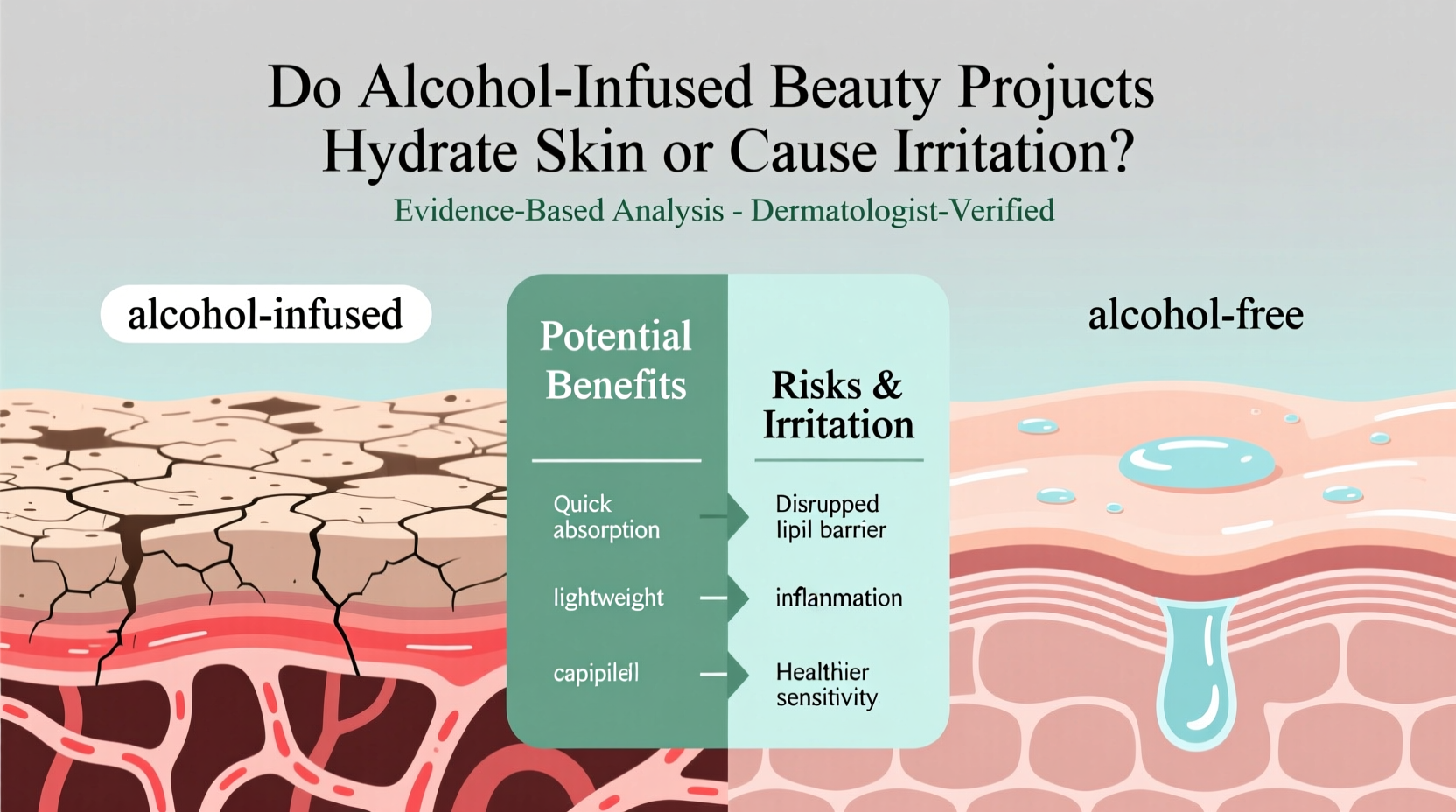 Do Alcohol-Infused Beauty Projucts Hydrate Skin or Cause Irritation?

Evidence-Based Analysis - Dermatologist-Verified

alcohol-infused

alcohol-free

| Potential Benefits | Risks & Irritation |
|---|---|
| Quick absorption | Disrupped lipil barrier |
| lightweight | inflanmation |
| capipilell | Healthier sensitivity |